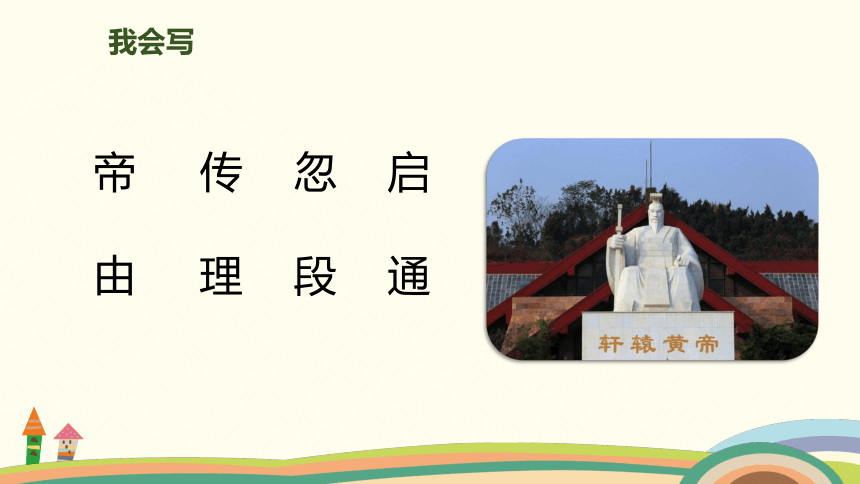 我会写

帝 传 忽 启

由 理 段 通

轩辕黄帝